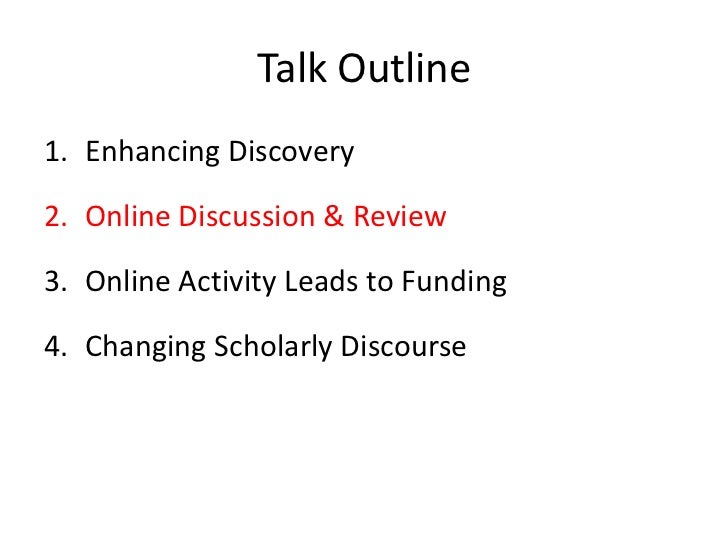 Talk Outline

1. Enhancing Discovery

2. Online Discussion & Review

3. Online Activity Leads to Funding

4. Changing Scholarly Discourse